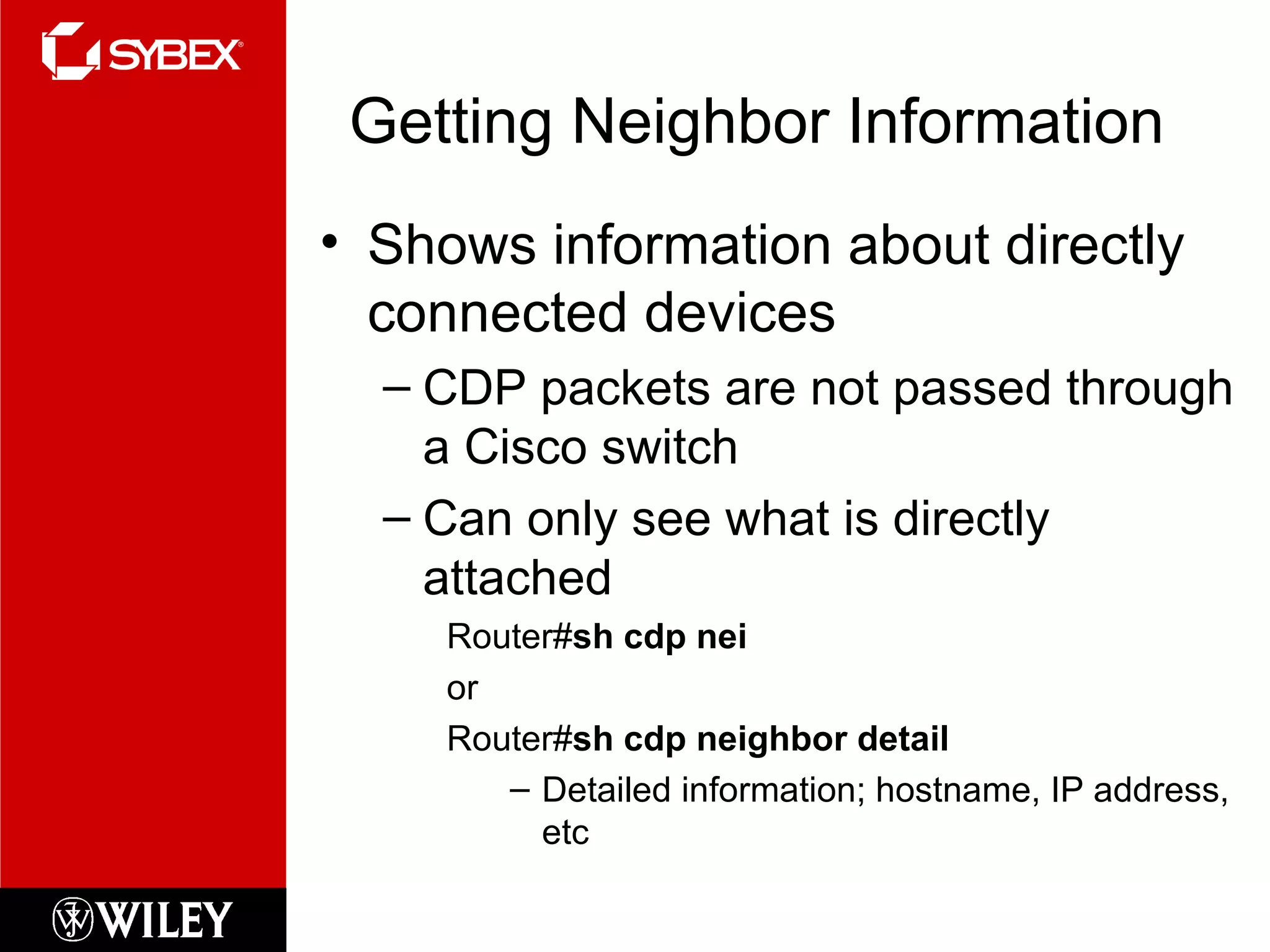 SYBEX

Getting Neighbor Information

• Shows information about directly connected devices
– CDP packets are not passed through a Cisco switch
– Can only see what is directly attached

Router#sh cdp nei

or

Router#sh cdp neighbor detail

– Detailed information; hostname, IP address, etc

WILEY